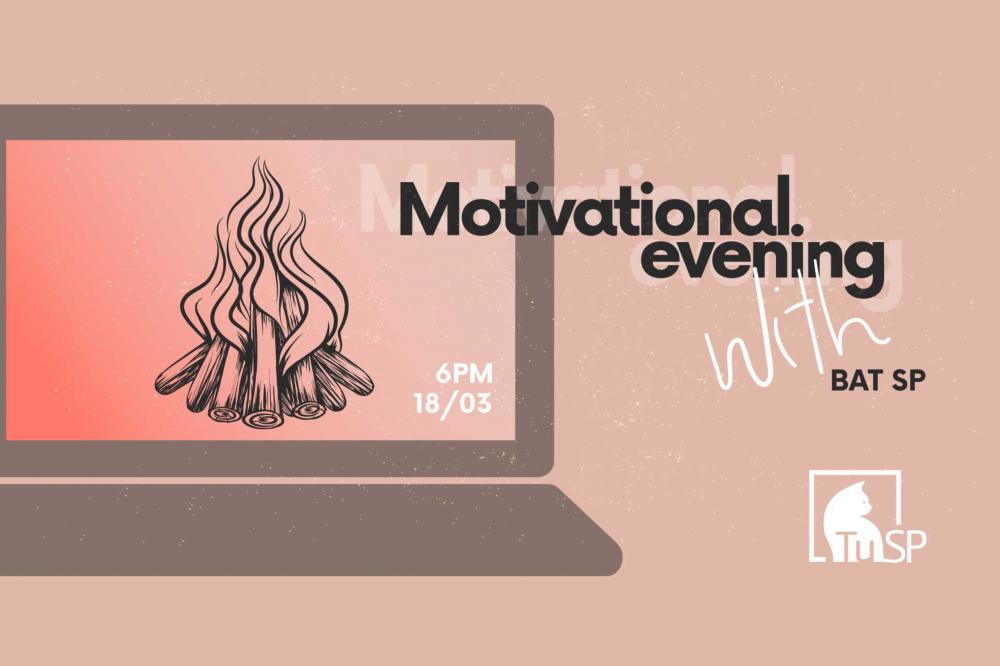 Motivational.
evening
With
BAT SP

6PM
18/03

TuSP